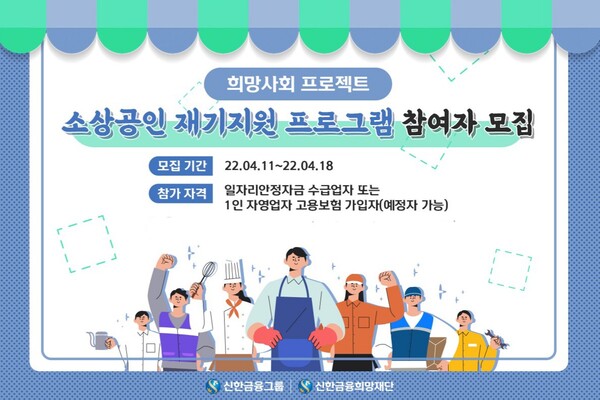 희망사회 프로젝트

소상공인 재기지원 프로그램 참여자 모집

모집 기간 22.04.11~22.04.18

참가 자격 일자리안정자금 수급업자 또는 1인 자영업자 고용보험 가입자(예정자 가능)

신한금융그룹 | 신한금융희망재단